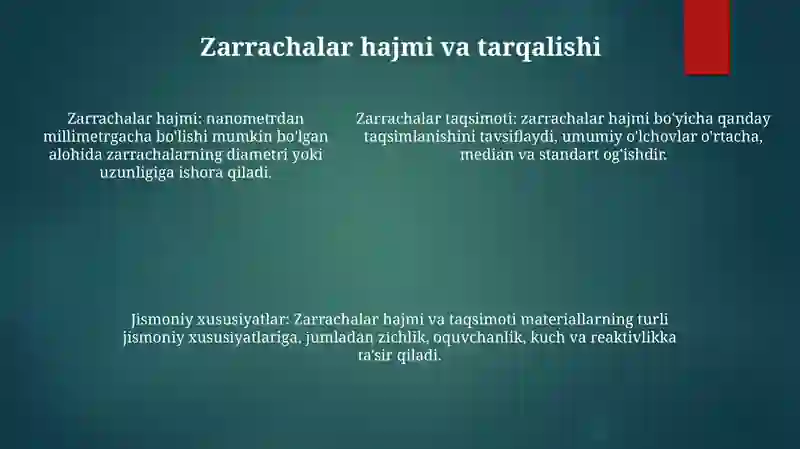 Zarrachalar hajmi va tarqalishi

Zarrachalar hajmi: nanometrdan millimetrgacha bo'lishi mumkin bo'lgan alohida zarrachalarning diametri yoki uzunligiga ishora qiladi.

Zarrachalar taqsimoti: zarrachalar hajmi bo'yicha qanday taqsimlanishini tavsiflaydi, umumiy o'lchovlar o'rtacha, median va standart og'ishdir.

Jismoniy xususiyatlar: Zarrachalar hajmi va taqsimoti materiallarning turli jismoniy xususiyatlariga, jumladan zichlik, oquvchanlik, kuch va reaktivlikka ta'sir qiladi.